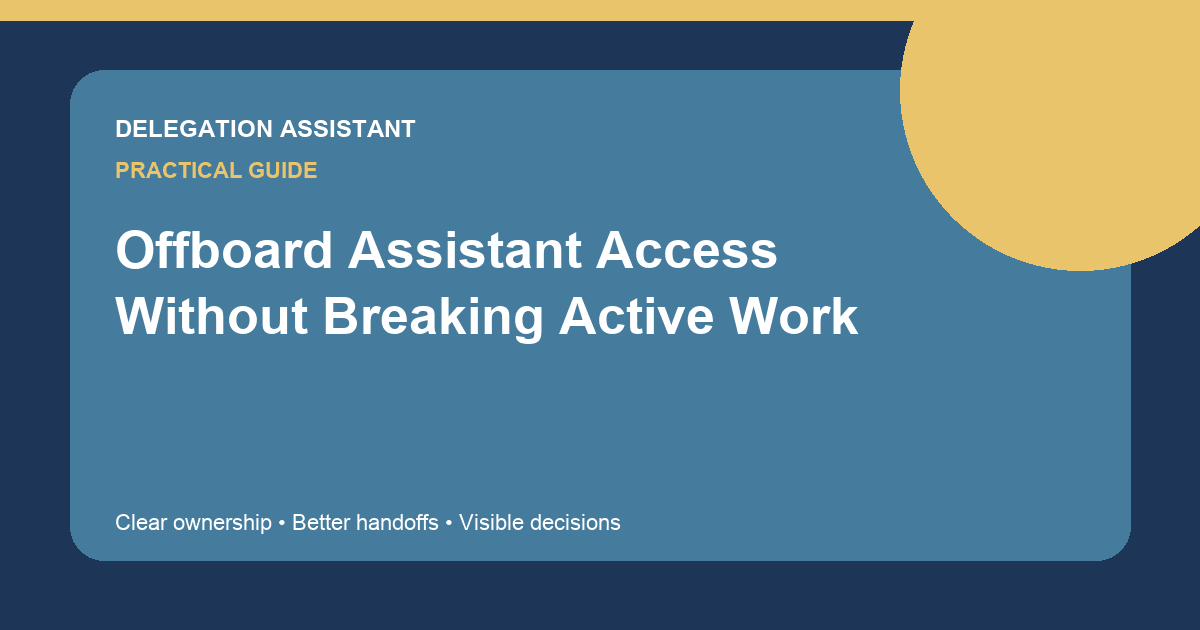 DELEGATION ASSISTANT

PRACTICAL GUIDE

Offboard Assistant Access
Without Breaking Active Work

Clear ownership • Better handoffs • Visible decisions